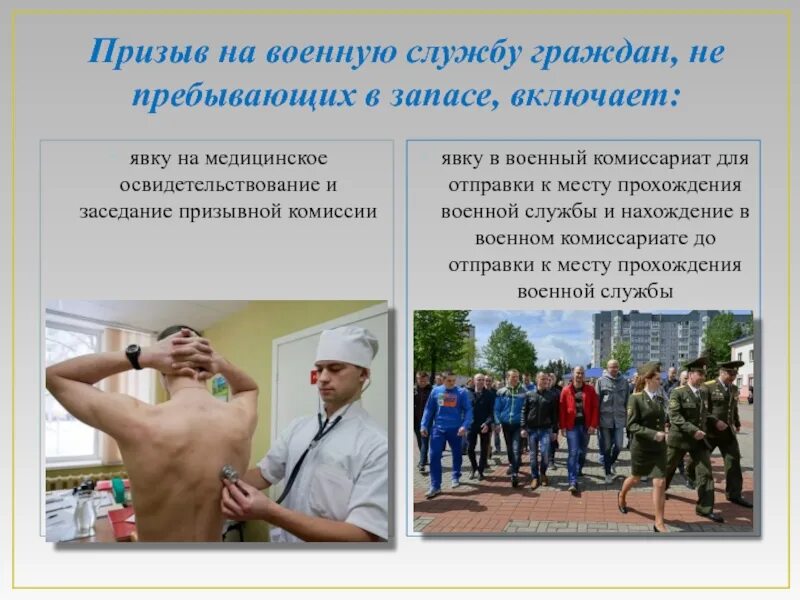 Призыв на военную службу граждан, не пребывающих в запасе, включает:

явку на медицинское освидетельствование и заседание призывной комиссии

явку в военный комиссариат для отправки к месту прохождения военной службы и нахождение в военном комиссариате до отправки к месту прохождения военной службы